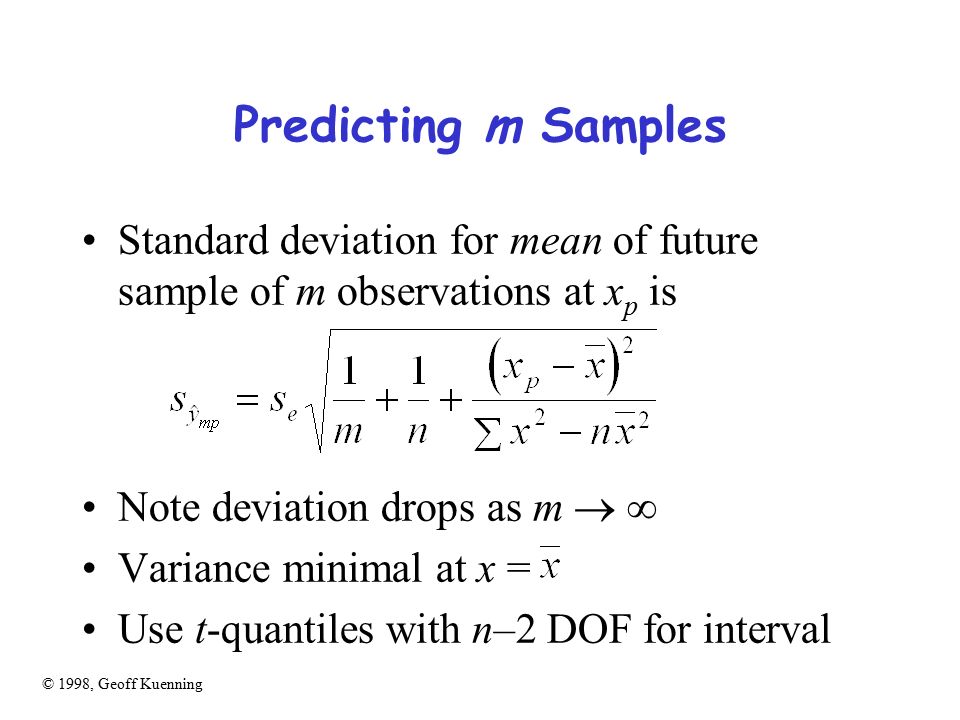 Predicting m Samples

• Standard deviation for mean of future sample of m observations at $x_p$ is

$s_{\hat{y}_{mp}} = s_e \sqrt{\frac{1}{m} + \frac{1}{n} + \frac{(x_p - \bar{x})^2}{\sum x^2 - n\bar{x}^2}}$

• Note deviation drops as $m \to \infty$
• Variance minimal at $x = \bar{x}$
• Use t-quantiles with n–2 DOF for interval

© 1998, Geoff Kuenning